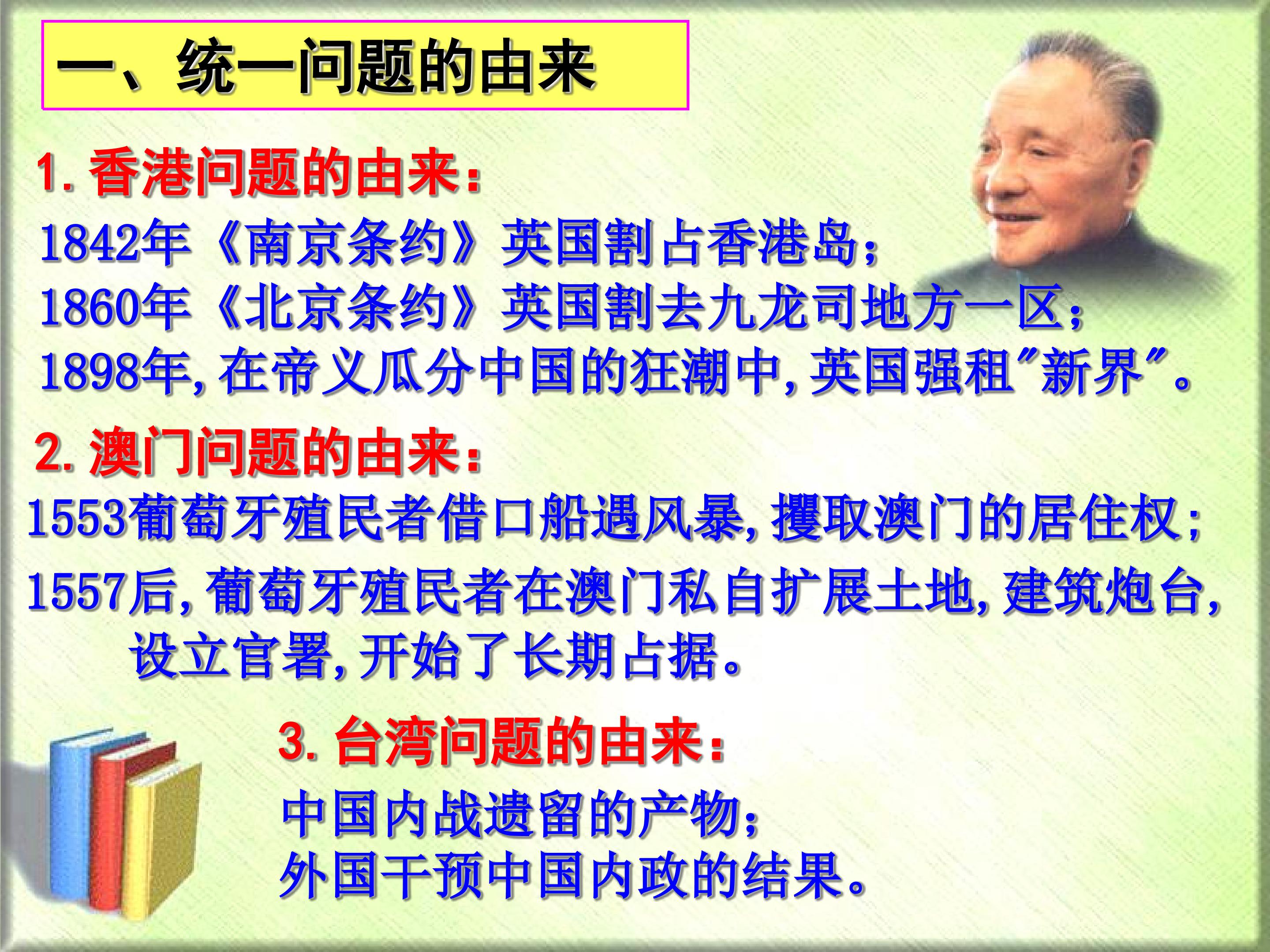 一、统一问题的由来

1. 香港问题的由来：

1842年《南京条约》英国割占香港岛；
1860年《北京条约》英国割去九龙司地方一区；
1898年，在帝义瓜分中国的狂潮中，英国强租"新界"。

2. 澳门问题的由来：

1553葡萄牙殖民者借口船遇风暴，攫取澳门的居住权；
1557后，葡萄牙殖民者在澳门私自扩展土地，建筑炮台，设立官署，开始了长期占据。

3. 台湾问题的由来：

中国内战遗留的产物；
外国干预中国内政的结果。